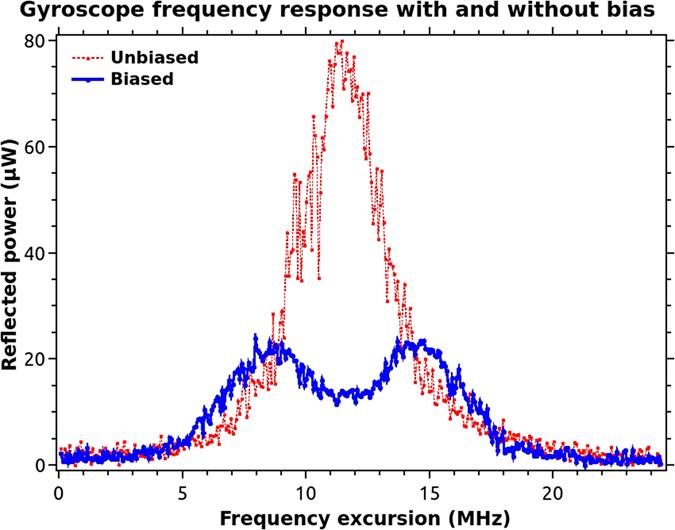 Gyroscope frequency response with and without bias

Unbiased
Biased

Reflected power (μW)

80
60
40
20
0

0
5
10
15
20

Frequency excursion (MHz)